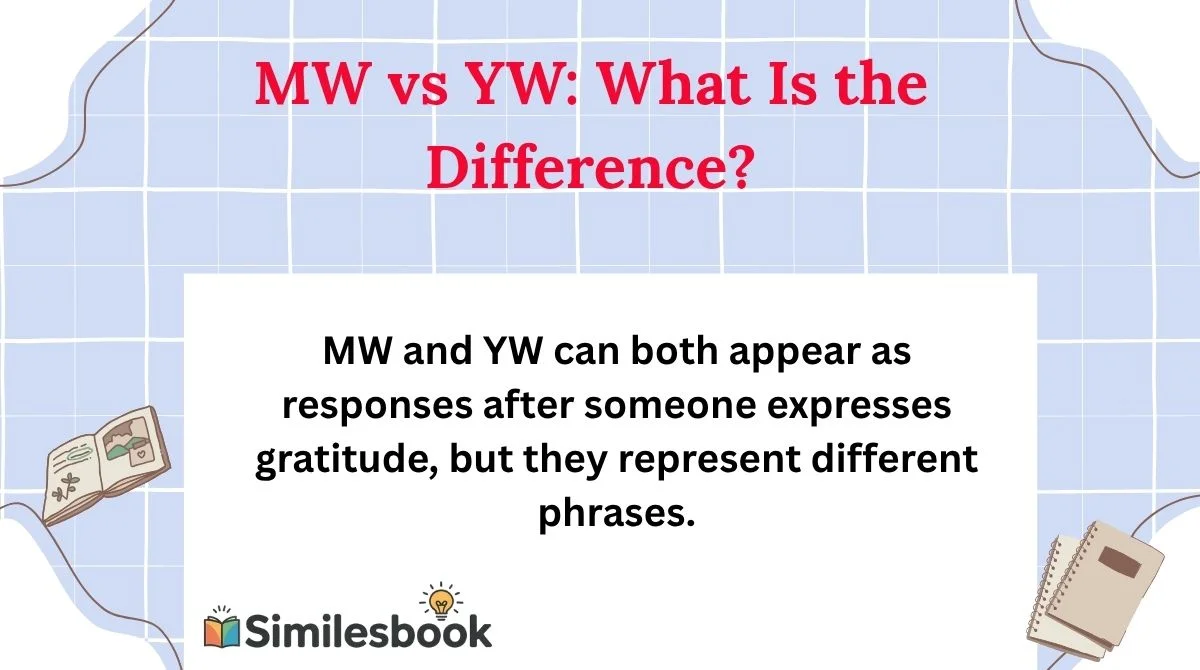 MW vs YW: What Is the Difference?

MW and YW can both appear as responses after someone expresses gratitude, but they represent different phrases.

Similesbook